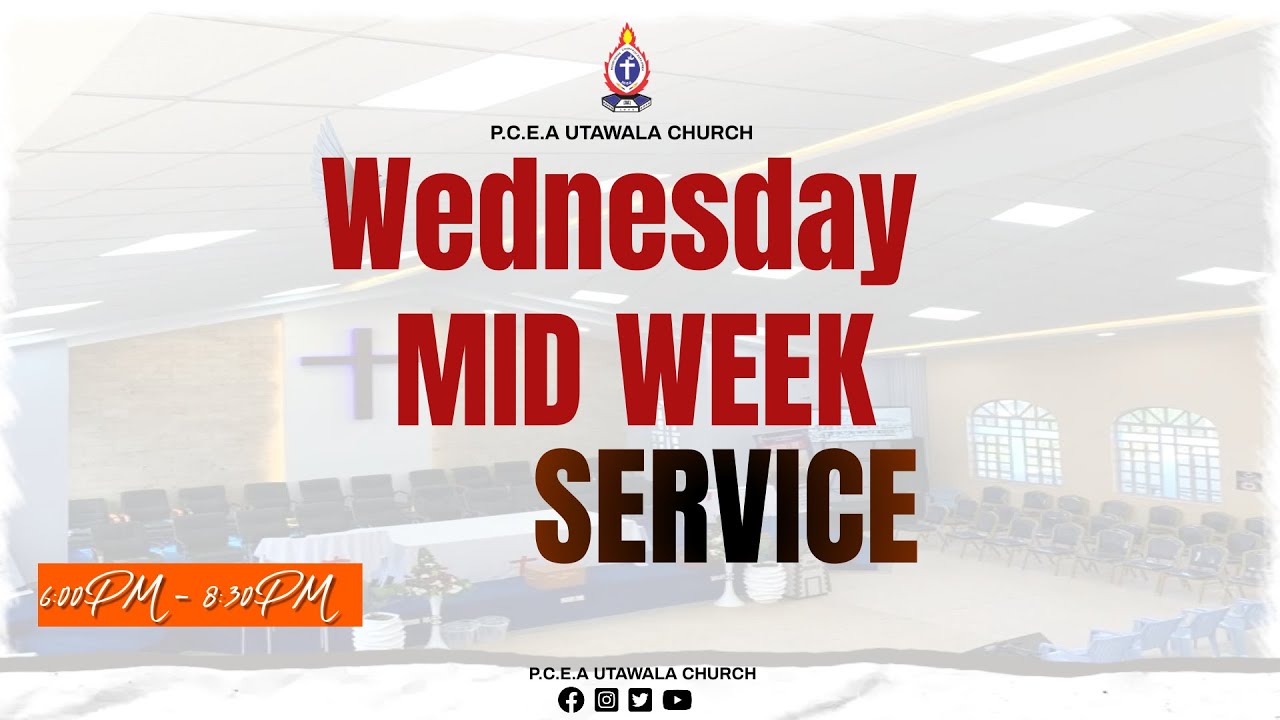 P.C.E.A UTAWALA CHURCH

Wednesday
MID WEEK
SERVICE

6:00PM - 8:30PM

P.C.E.A UTAWALA CHURCH